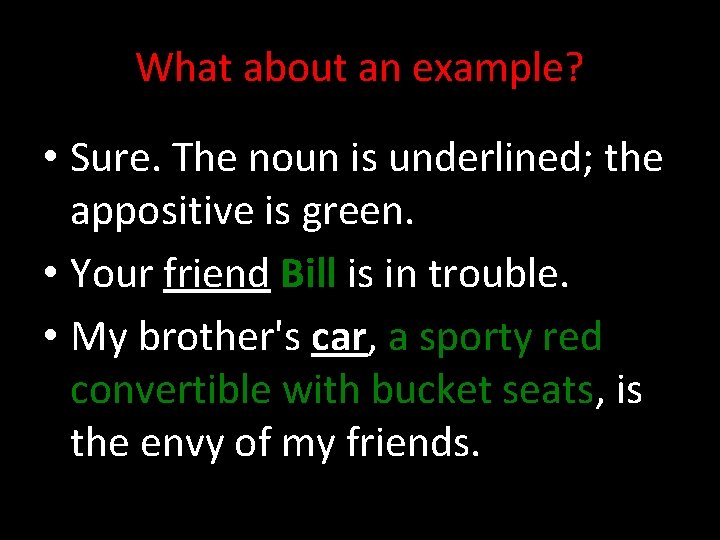 What about an example?

• Sure. The noun is underlined; the appositive is green.

• Your friend Bill is in trouble.

• My brother's car, a sporty red convertible with bucket seats, is the envy of my friends.